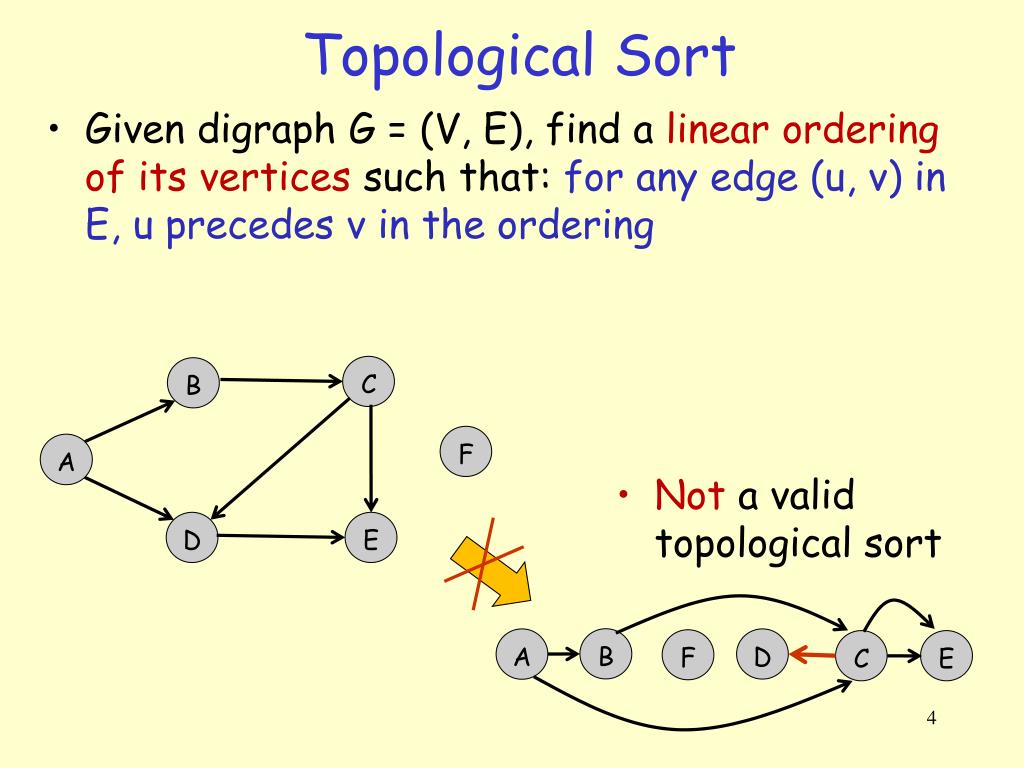 Topological Sort

• Given digraph G = (V, E), find a linear ordering of its vertices such that: for any edge (u, v) in E, u precedes v in the ordering

B
C
A
F
D
E

• Not a valid topological sort

A
B
F
D
C
E

4